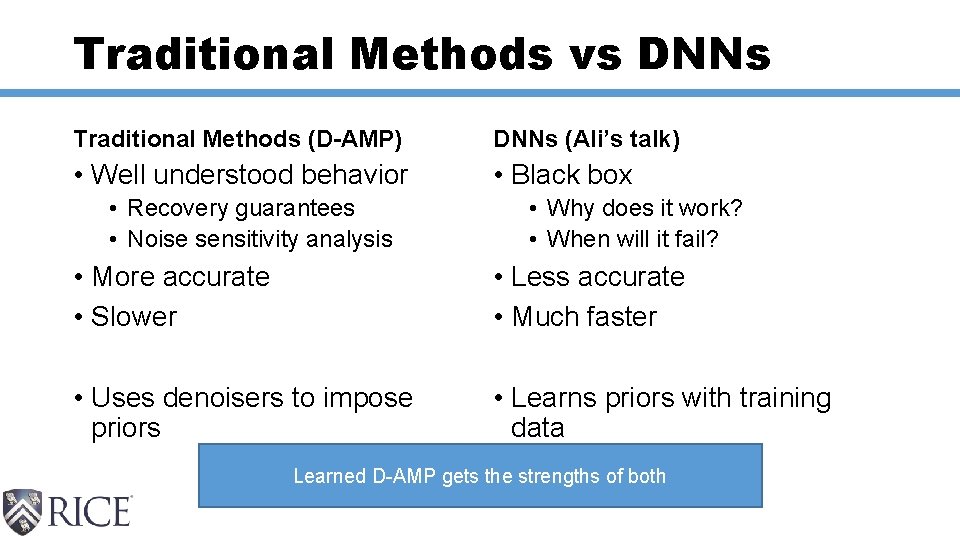 Traditional Methods vs DNNs

Traditional Methods (D-AMP)
• Well understood behavior
  • Recovery guarantees
  • Noise sensitivity analysis
• More accurate
• Slower

• Uses denoisers to impose priors

DNNs (Ali's talk)
• Black box
  • Why does it work?
  • When will it fail?
• Less accurate
• Much faster

• Learns priors with training data

Learned D-AMP gets the strengths of both

RICE